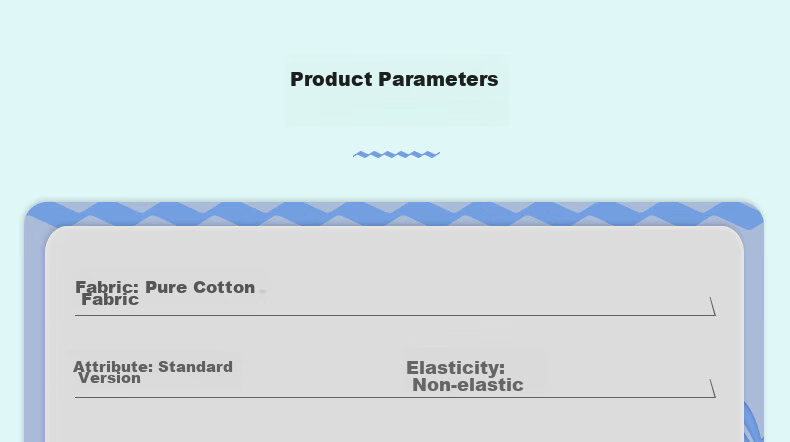 Product Parameters

Fabric: Pure Cotton Fabric

Attribute: Standard Version

Elasticity: Non-elastic